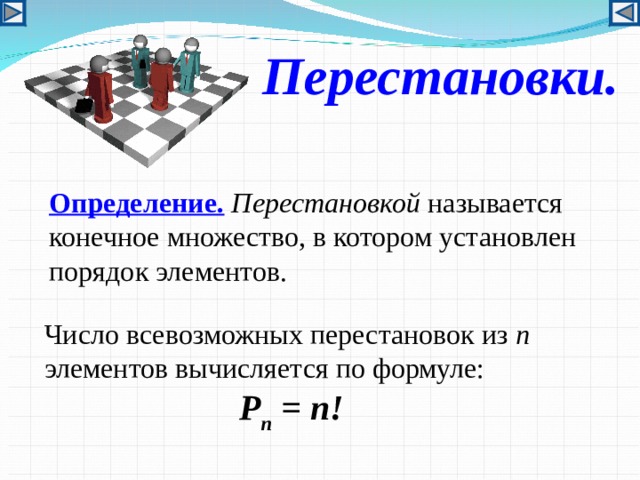 Перестановки.

Определение. Перестановкой называется конечное множество, в котором установлен порядок элементов.

Число всевозможных перестановок из $n$ элементов вычисляется по формуле:

$P_n = n!$